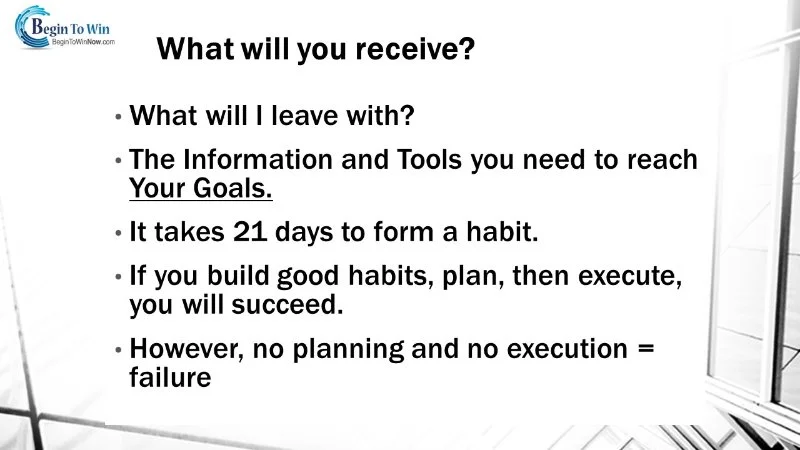 Begin To Win
BeginToWinNow.com

What will you receive?

• What will I leave with?

• The Information and Tools you need to reach Your Goals.

• It takes 21 days to form a habit.

• If you build good habits, plan, then execute, you will succeed.

• However, no planning and no execution = failure